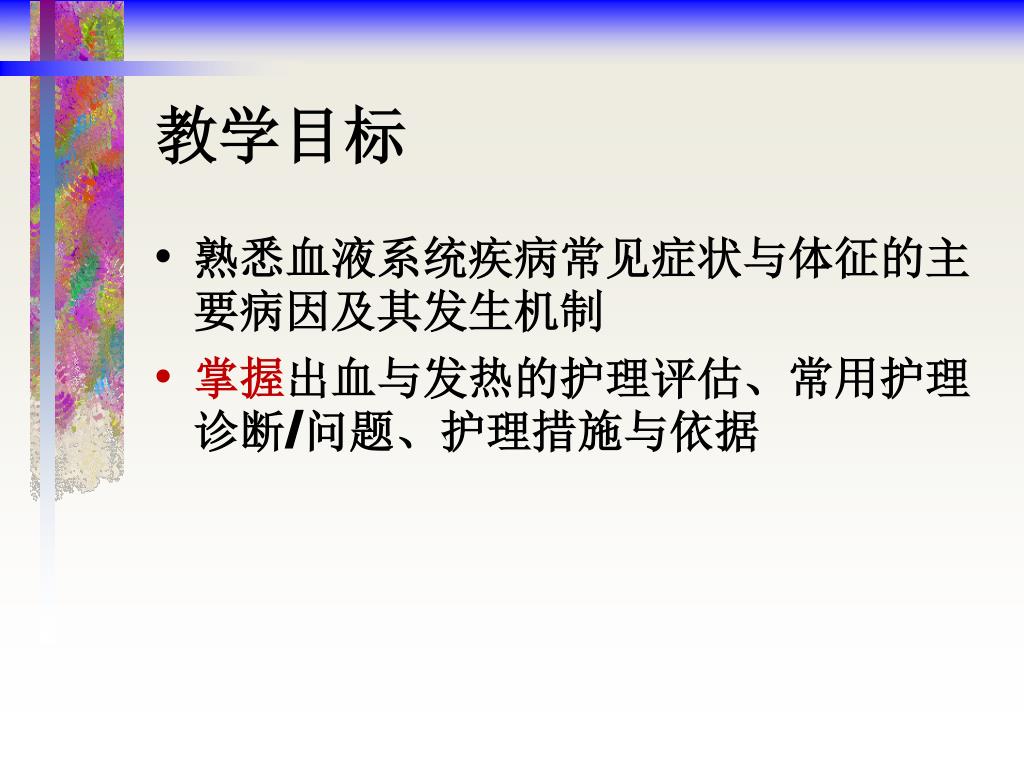 教学目标

• 熟悉血液系统疾病常见症状与体征的主要病因及其发生机制
• 掌握出血与发热的护理评估、常用护理诊断/问题、护理措施与依据